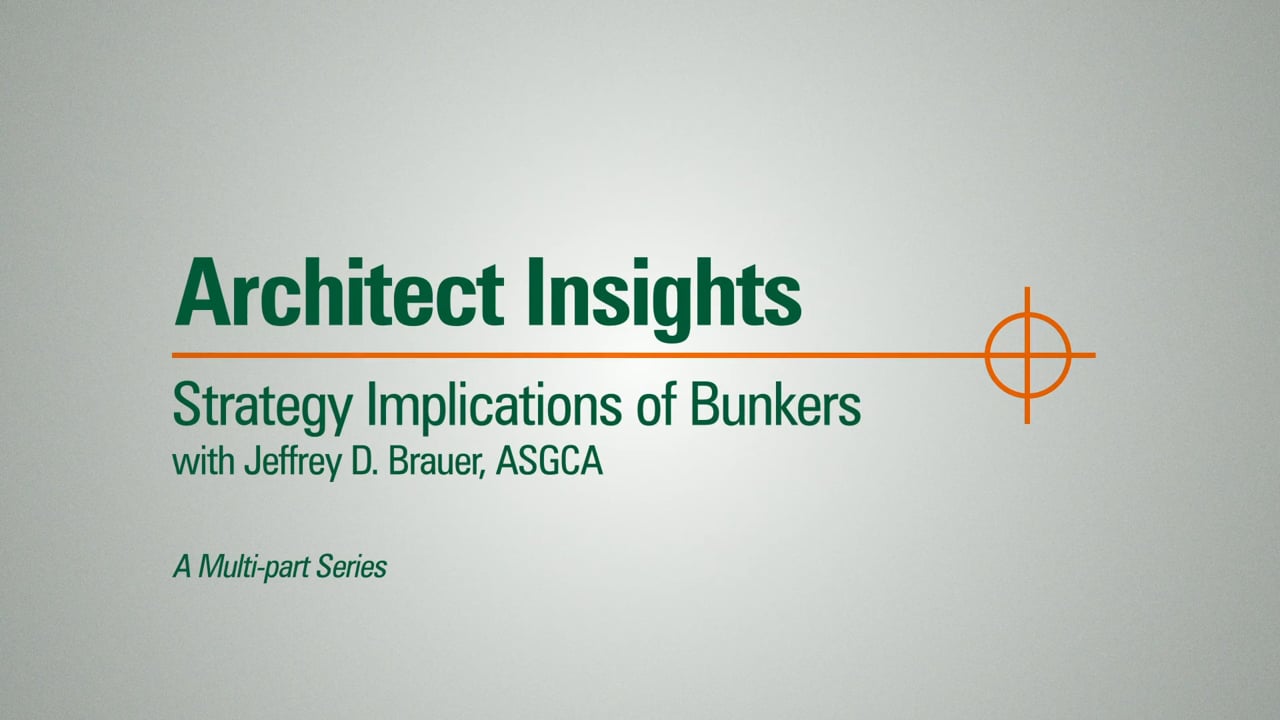 Architect Insights

Strategy Implications of Bunkers
with Jeffrey D. Brauer, ASGCA

A Multi-part Series